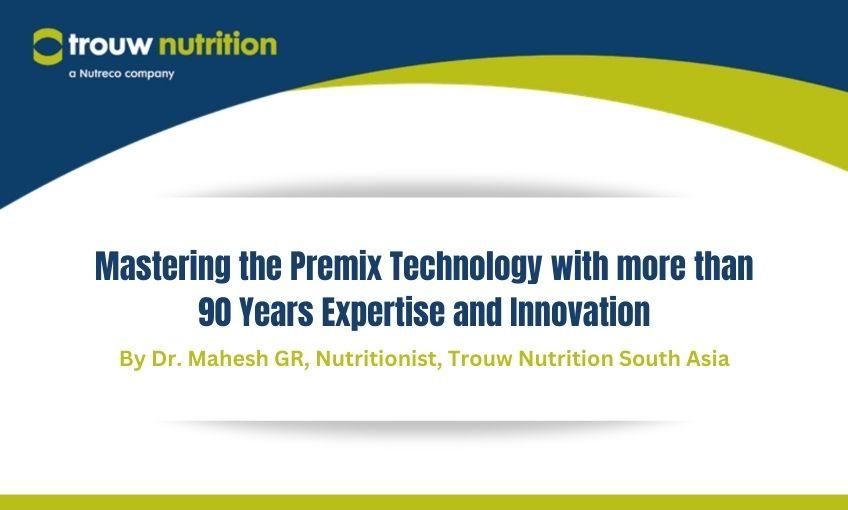 trouw nutrition
a Nutreco company

Mastering the Premix Technology with more than 90 Years Expertise and Innovation

By Dr. Mahesh GR, Nutritionist, Trouw Nutrition South Asia